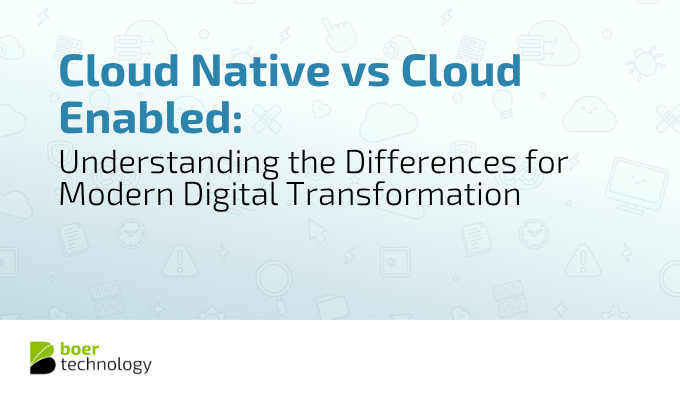 Cloud Native vs Cloud Enabled:

Understanding the Differences for Modern Digital Transformation

boer
technology